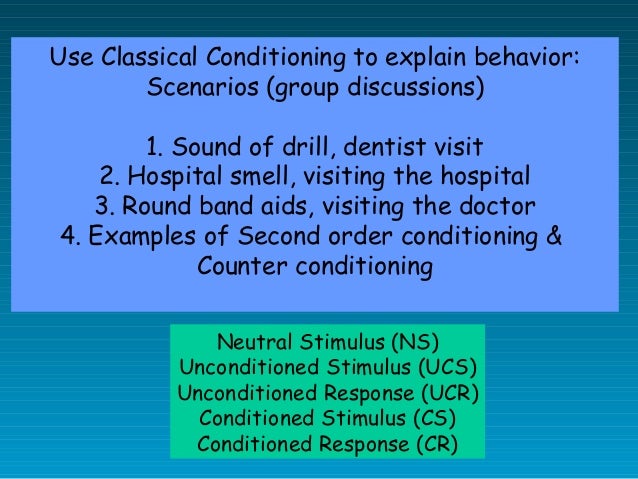 Use Classical Conditioning to explain behavior:
Scenarios (group discussions)

1. Sound of drill, dentist visit
2. Hospital smell, visiting the hospital
3. Round band aids, visiting the doctor
4. Examples of Second order conditioning & Counter conditioning

Neutral Stimulus (NS)
Unconditioned Stimulus (UCS)
Unconditioned Response (UCR)
Conditioned Stimulus (CS)
Conditioned Response (CR)